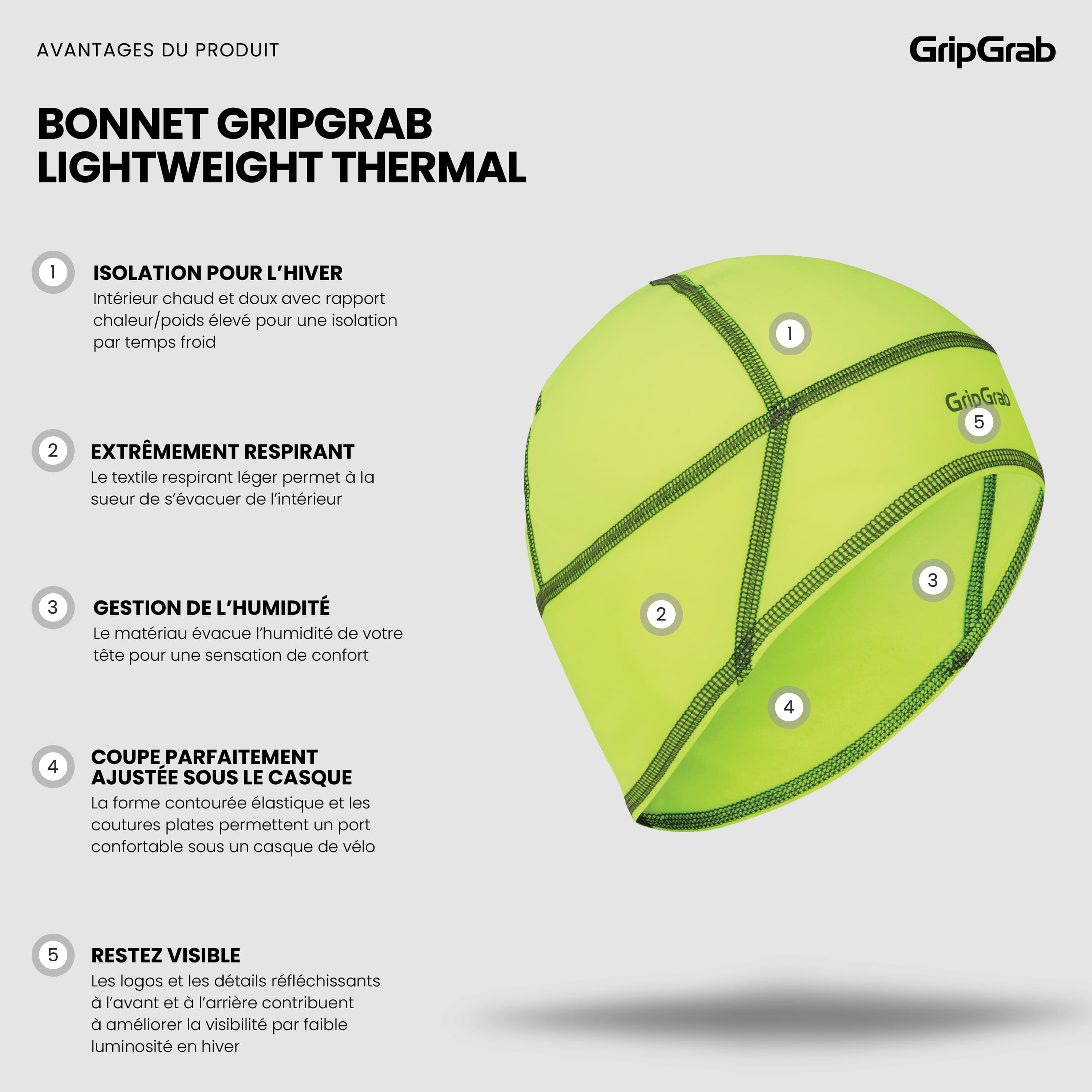 AVANTAGES DU PRODUIT

GripGrab

BONNET GRIPGRAB LIGHTWEIGHT THERMAL

1 ISOLATION POUR L'HIVER
Intérieur chaud et doux avec rapport chaleur/poids élevé pour une isolation par temps froid

2 EXTRÊMEMENT RESPIRANT
Le textile respirant léger permet à la sueur de s'évacuer de l'intérieur

3 GESTION DE L'HUMIDITÉ
Le matériau évacue l'humidité de votre tête pour une sensation de confort

4 COUPE PARFAITEMENT AJUSTÉE SOUS LE CASQUE
La forme contourée élastique et les coutures plates permettent un port confortable sous un casque de vélo

5 RESTEZ VISIBLE
Les logos et les détails réfléchissants à l'avant et à l'arrière contribuent à améliorer la visibilité par faible luminosité en hiver

1

GripGrab

5

3

2

4